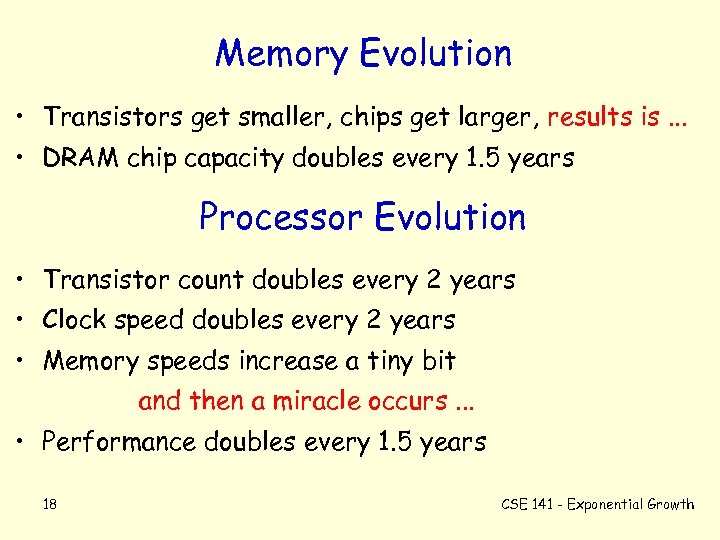 Memory Evolution

• Transistors get smaller, chips get larger, results is ...
• DRAM chip capacity doubles every 1.5 years

Processor Evolution

• Transistor count doubles every 2 years
• Clock speed doubles every 2 years
• Memory speeds increase a tiny bit

and then a miracle occurs ...

• Performance doubles every 1.5 years

18

CSE 141 - Exponential Growth